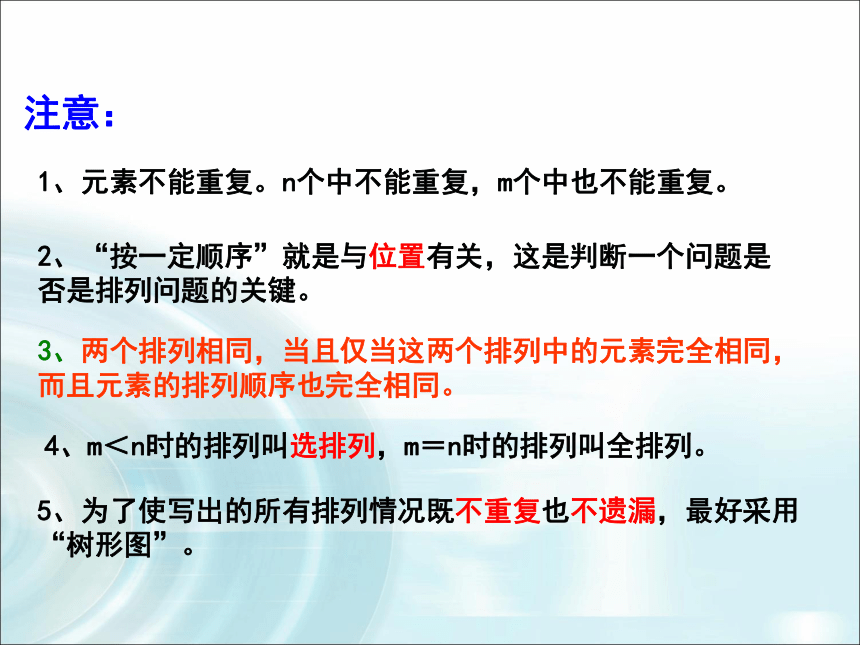 注意：

1、元素不能重复。n个中不能重复，m个中也不能重复。

2、“按一定顺序”就是与位置有关，这是判断一个问题是否是排列问题的关键。

3、两个排列相同，当且仅当这两个排列中的元素完全相同，而且元素的排列顺序也完全相同。

4、m＜n时的排列叫选排列，m＝n时的排列叫全排列。

5、为了使写出的所有排列情况既不重复也不遗漏，最好采用“树形图”。